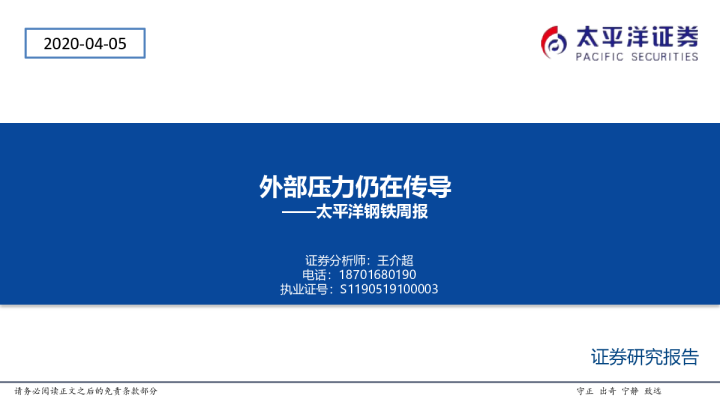 2020-04-05

太平洋证券
PACIFIC SECURITIES

外部压力仍在传导
——太平洋钢铁周报

证券分析师：王介超
电话：18701680190
执业证号：S1190519100003

证券研究报告

请务必阅读正文之后的免责条款部分

守正 出奇 宁静 致远